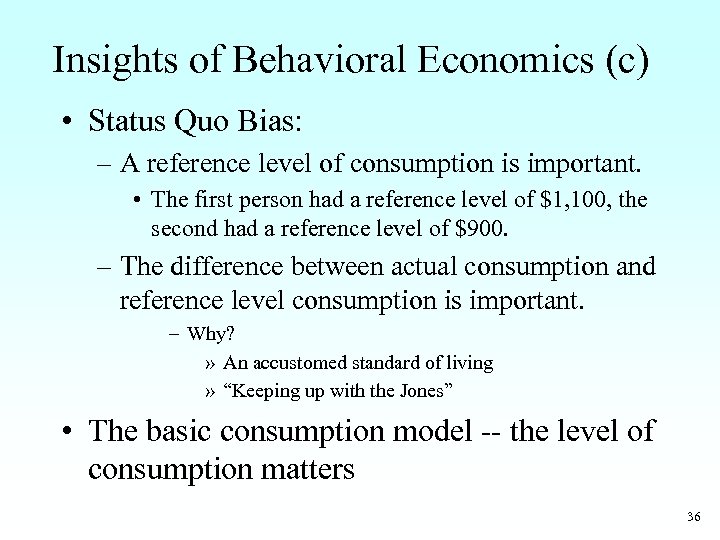 Insights of Behavioral Economics (c)

• Status Quo Bias:

– A reference level of consumption is important.

• The first person had a reference level of \$1,100, the second had a reference level of \$900.

– The difference between actual consumption and reference level consumption is important.

– Why?

» An accustomed standard of living

» “Keeping up with the Jones”

• The basic consumption model -- the level of consumption matters

36